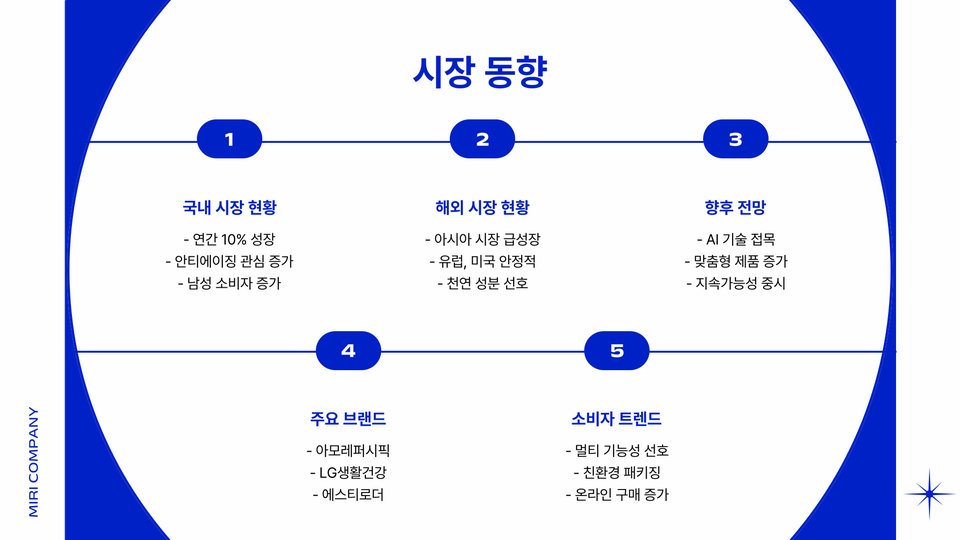 시장 동향

1

국내 시장 현황

- 연간 10% 성장
- 안티에이징 관심 증가
- 남성 소비자 증가

2

해외 시장 현황

- 아시아 시장 급성장
- 유럽, 미국 안정적
- 천연 성분 선호

3

향후 전망

- AI 기술 접목
- 맞춤형 제품 증가
- 지속가능성 중시

4

주요 브랜드

- 아모레퍼시픽
- LG생활건강
- 에스티로더

5

소비자 트렌드

- 멀티 기능성 선호
- 친환경 패키징
- 온라인 구매 증가

MIRI COMPANY